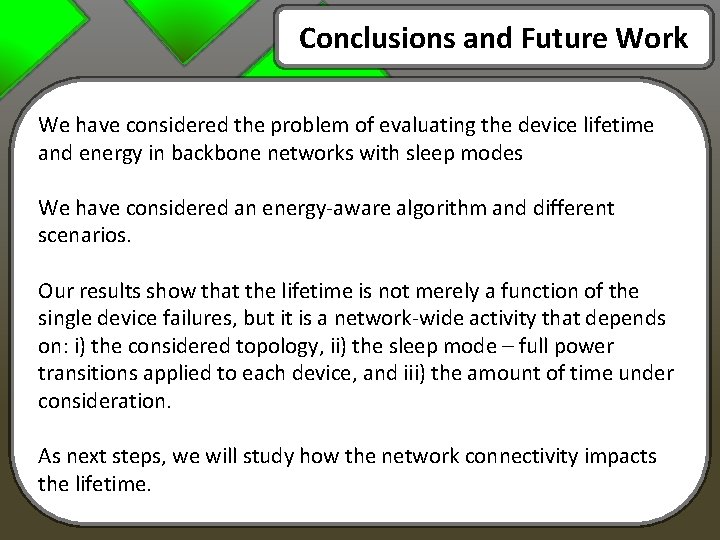 Conclusions and Future Work

We have considered the problem of evaluating the device lifetime and energy in backbone networks with sleep modes

We have considered an energy-aware algorithm and different scenarios.

Our results show that the lifetime is not merely a function of the single device failures, but it is a network-wide activity that depends on: i) the considered topology, ii) the sleep mode – full power transitions applied to each device, and iii) the amount of time under consideration.

As next steps, we will study how the network connectivity impacts the lifetime.